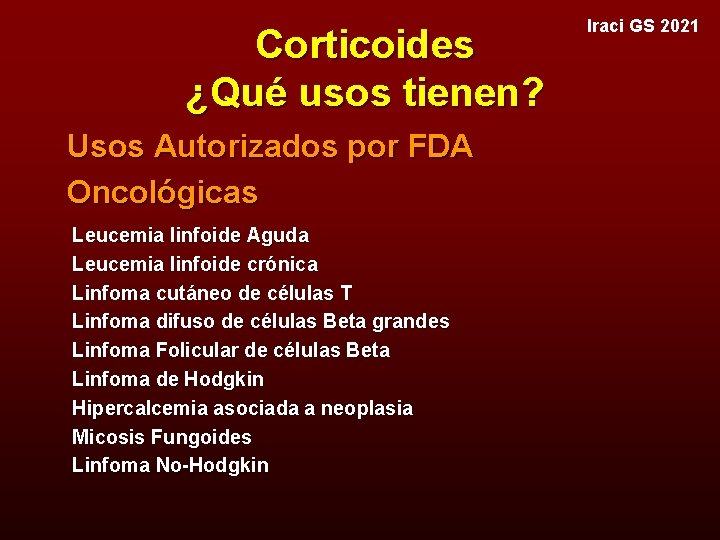 Iraci GS 2021

Corticoides
¿Qué usos tienen?

Usos Autorizados por FDA

Oncológicas

Leucemia linfoide Aguda
Leucemia linfoide crónica
Linfoma cutáneo de células T
Linfoma difuso de células Beta grandes
Linfoma Folicular de células Beta
Linfoma de Hodgkin
Hipercalcemia asociada a neoplasia
Micosis Fungoides
Linfoma No-Hodgkin